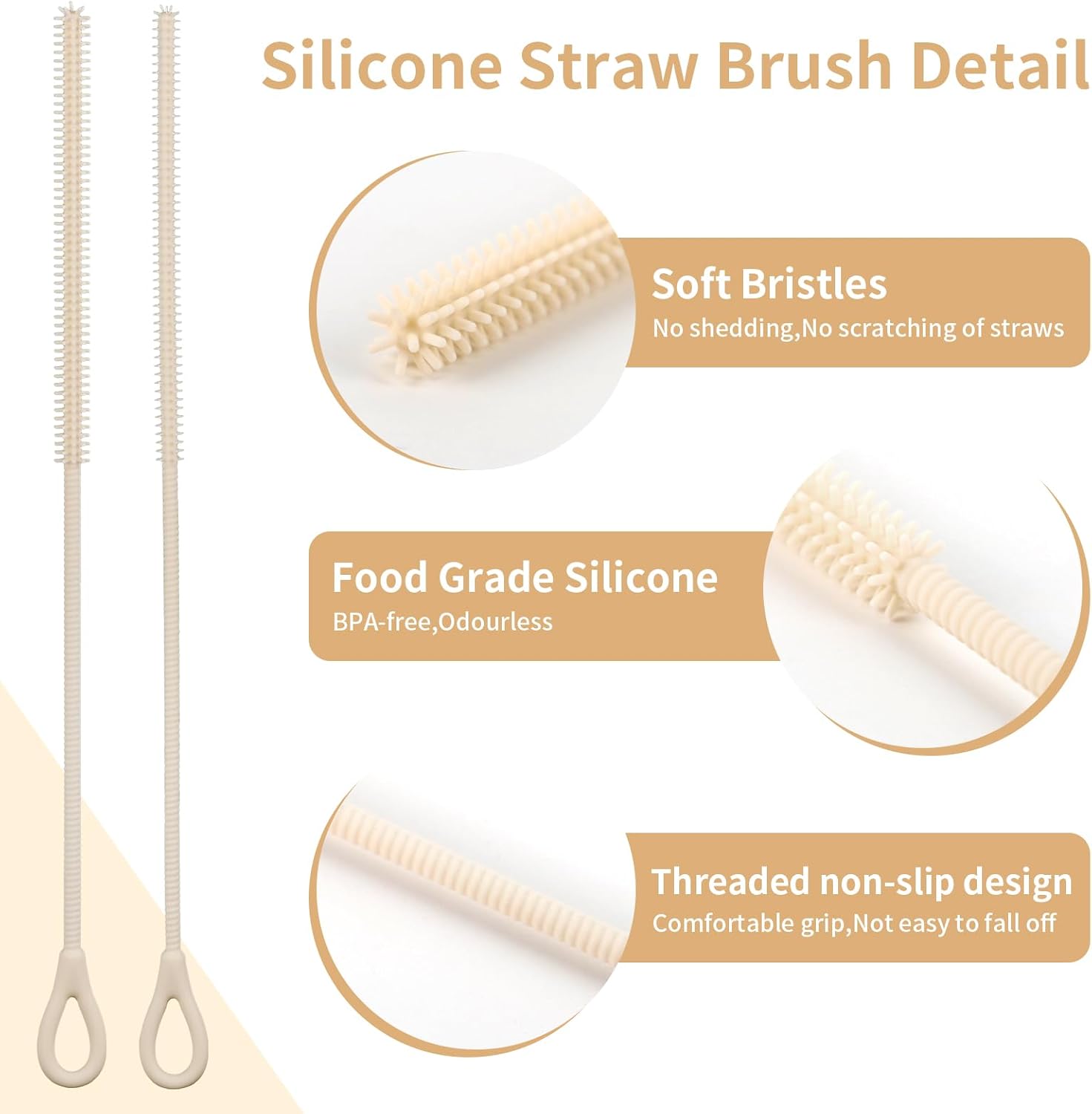 Silicone Straw Brush Detail

Soft Bristles
No shedding,No scratching of straws

Food Grade Silicone
BPA-free,Odourless

Threaded non-slip design
Comfortable grip,Not easy to fall off